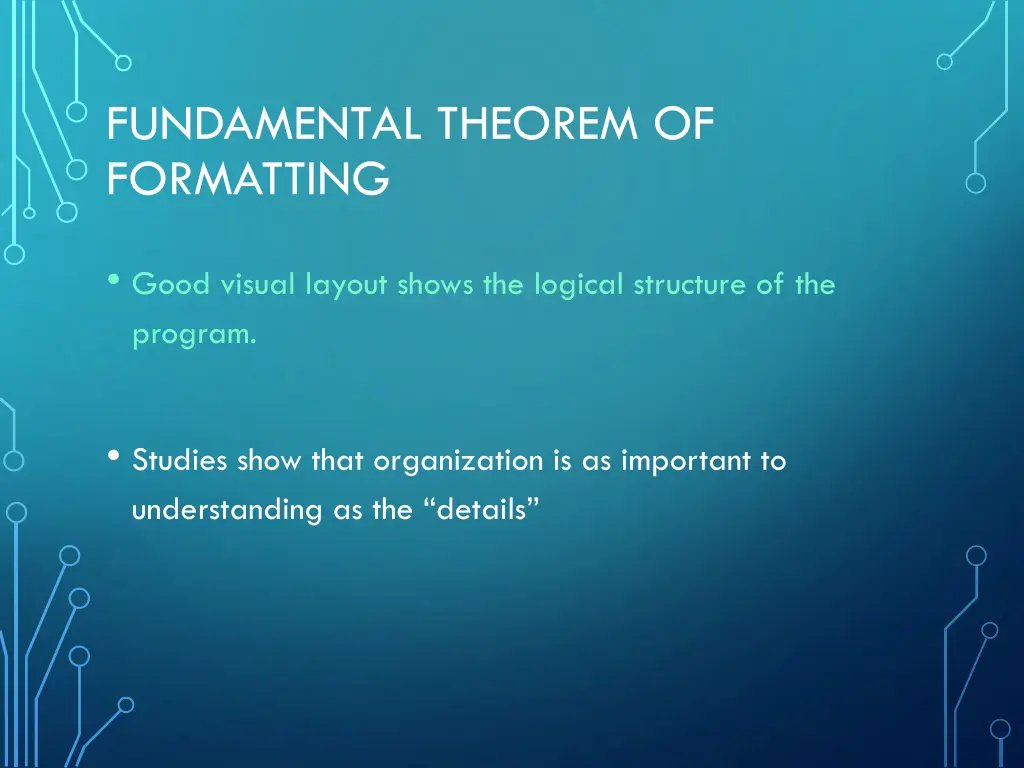 FUNDAMENTAL THEOREM OF FORMATTING

• Good visual layout shows the logical structure of the program.

• Studies show that organization is as important to understanding as the “details”